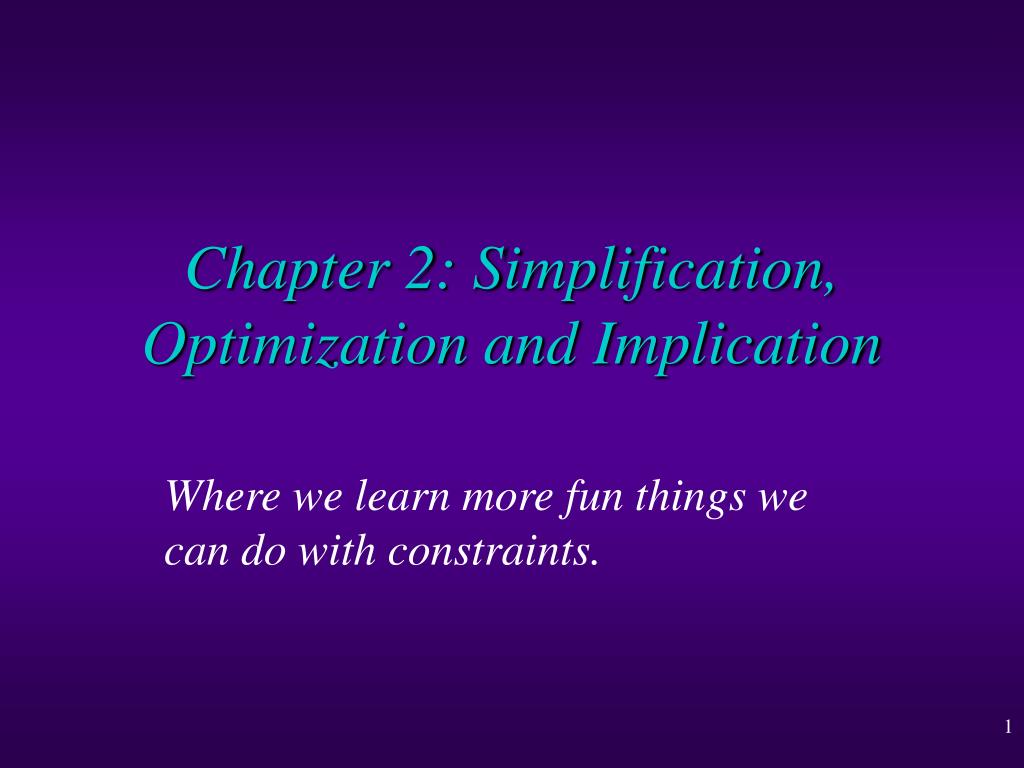 Chapter 2: Simplification, Optimization and Implication

Where we learn more fun things we can do with constraints.

1